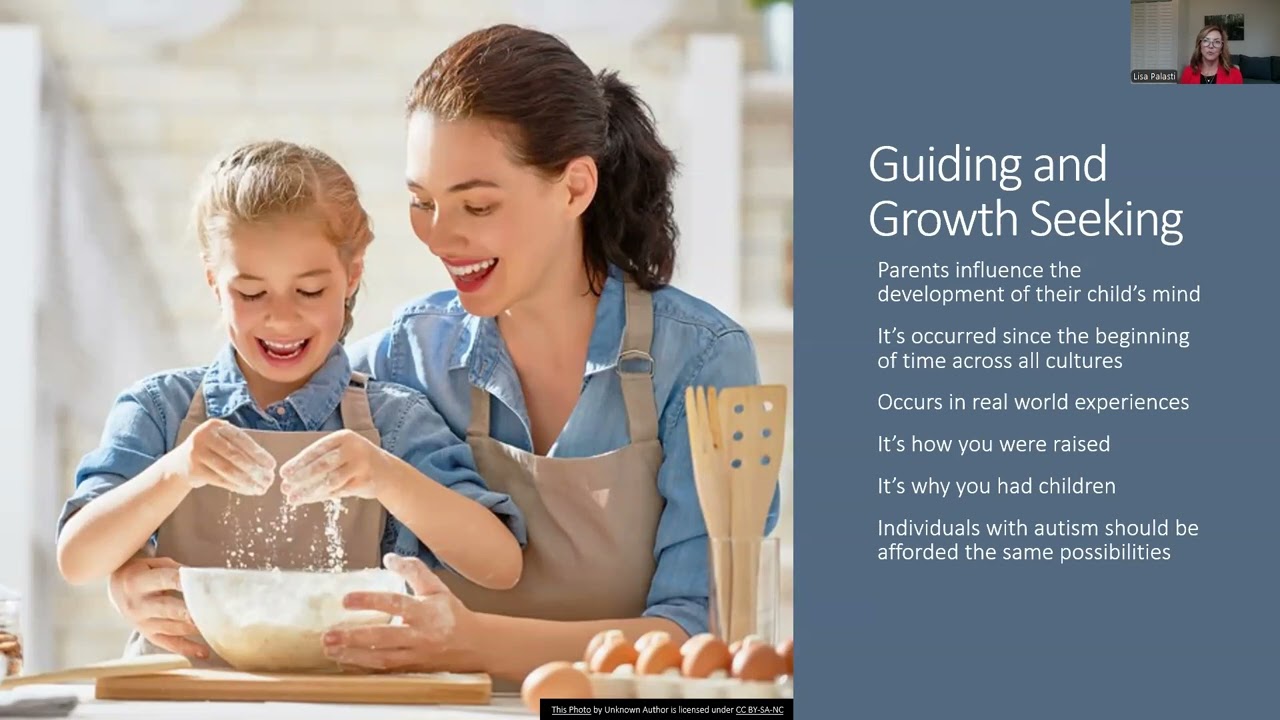 Lisa Palasti

Guiding and Growth Seeking

Parents influence the development of their child's mind

It's occurred since the beginning of time across all cultures

Occurs in real world experiences

It's how you were raised

It's why you had children

Individuals with autism should be afforded the same possibilities

This Photo by Unknown Author is licensed under CC BY-SA-NC